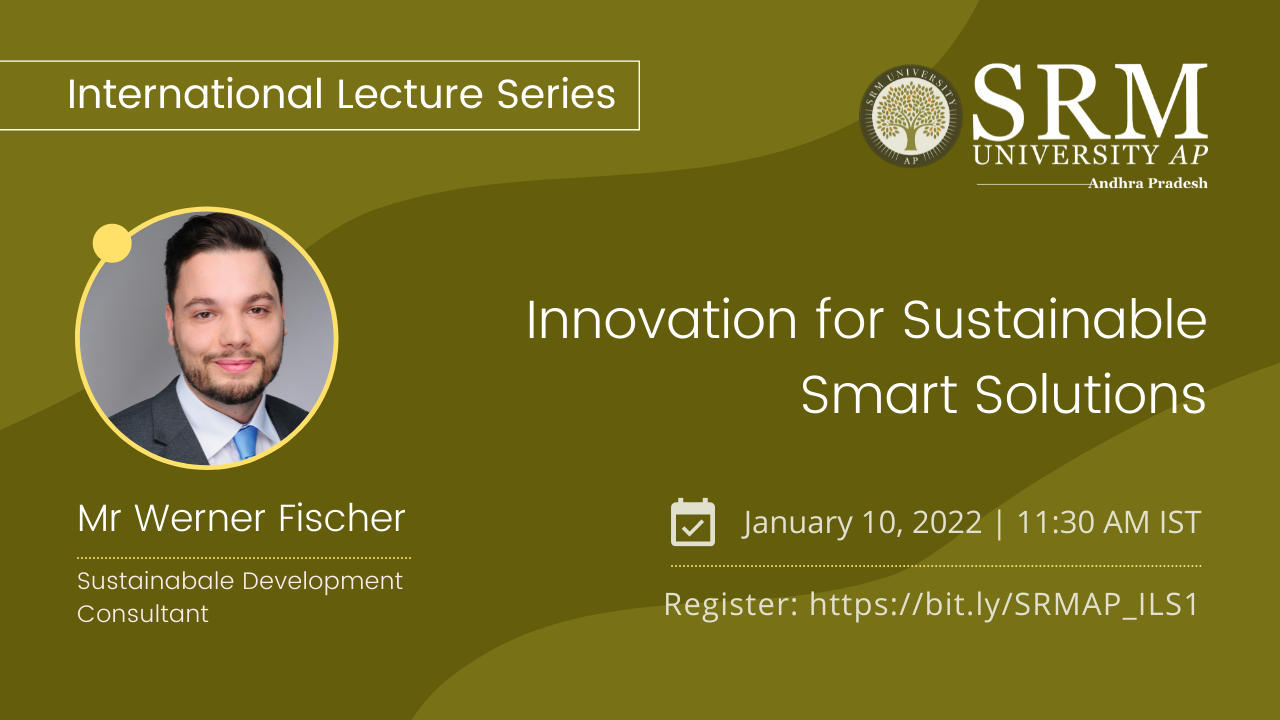 International Lecture Series

SRM UNIVERSITY AP

SRM UNIVERSITY AP
Andhra Pradesh

Innovation for Sustainable Smart Solutions

Mr Werner Fischer

Sustainabale Development Consultant

January 10, 2022 | 11:30 AM IST

Register: https://bit.ly/SRMAP_ILS1